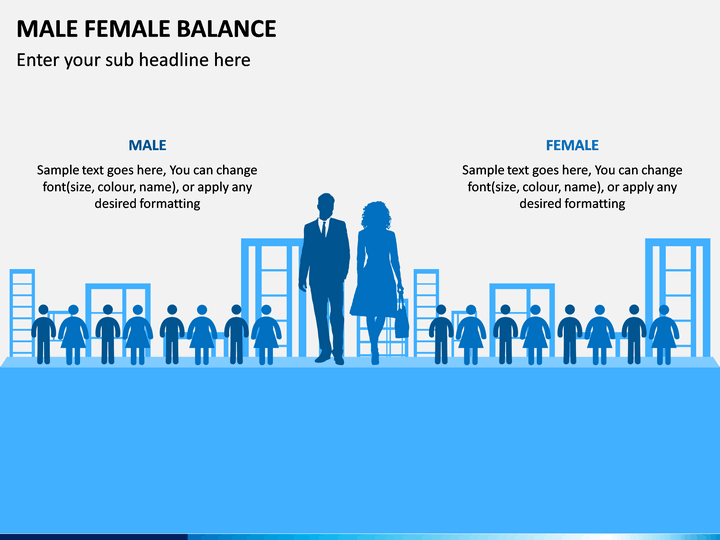 MALE FEMALE BALANCE
Enter your sub headline here

MALE
Sample text goes here, You can change font(size, colour, name), or apply any desired formatting

FEMALE
Sample text goes here, You can change font(size, colour, name), or apply any desired formatting